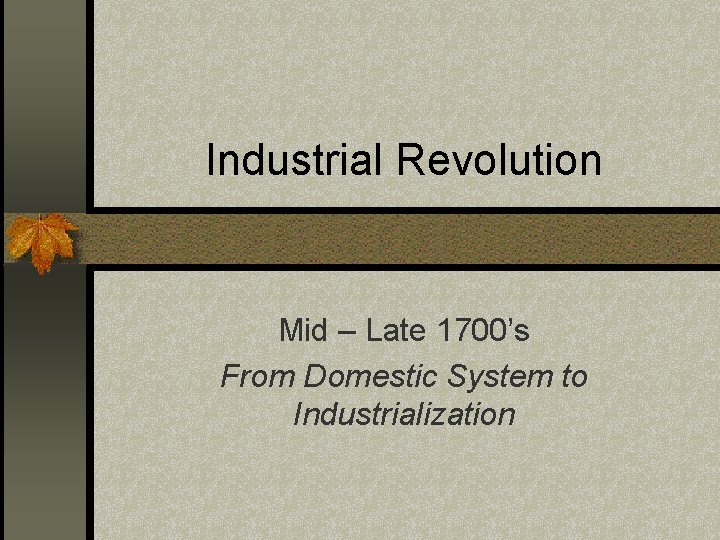 Industrial Revolution

Mid – Late 1700's

From Domestic System to Industrialization